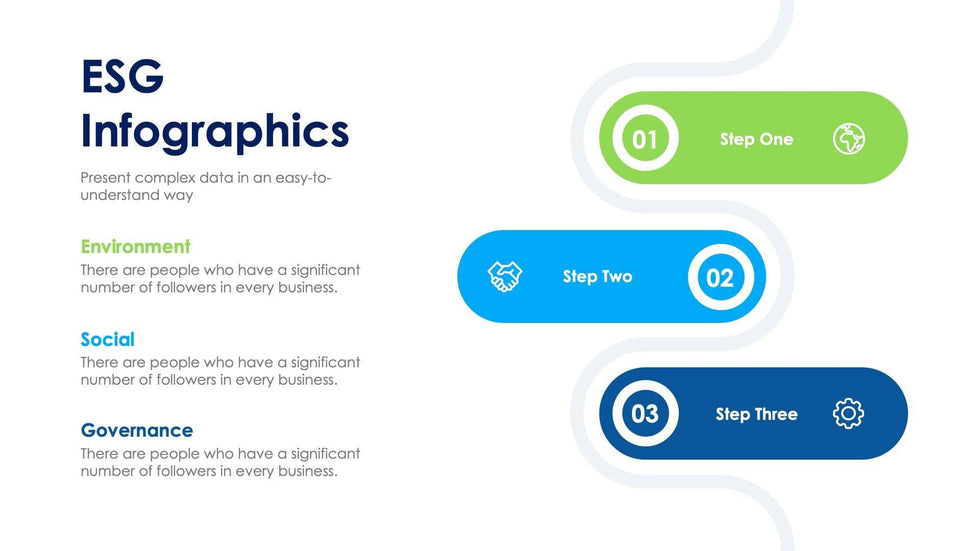 ESG Infographics

Present complex data in an easy-to-understand way

Environment
There are people who have a significant number of followers in every business.

Social
There are people who have a significant number of followers in every business.

Governance
There are people who have a significant number of followers in every business.

01 Step One

Step Two 02

03 Step Three